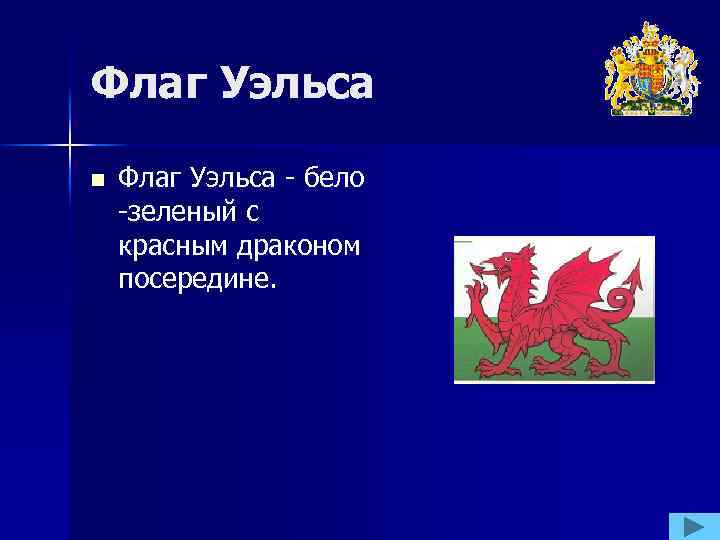 Флаг Уэльса

Флаг Уэльса - бело -зеленый с красным драконом посередине.